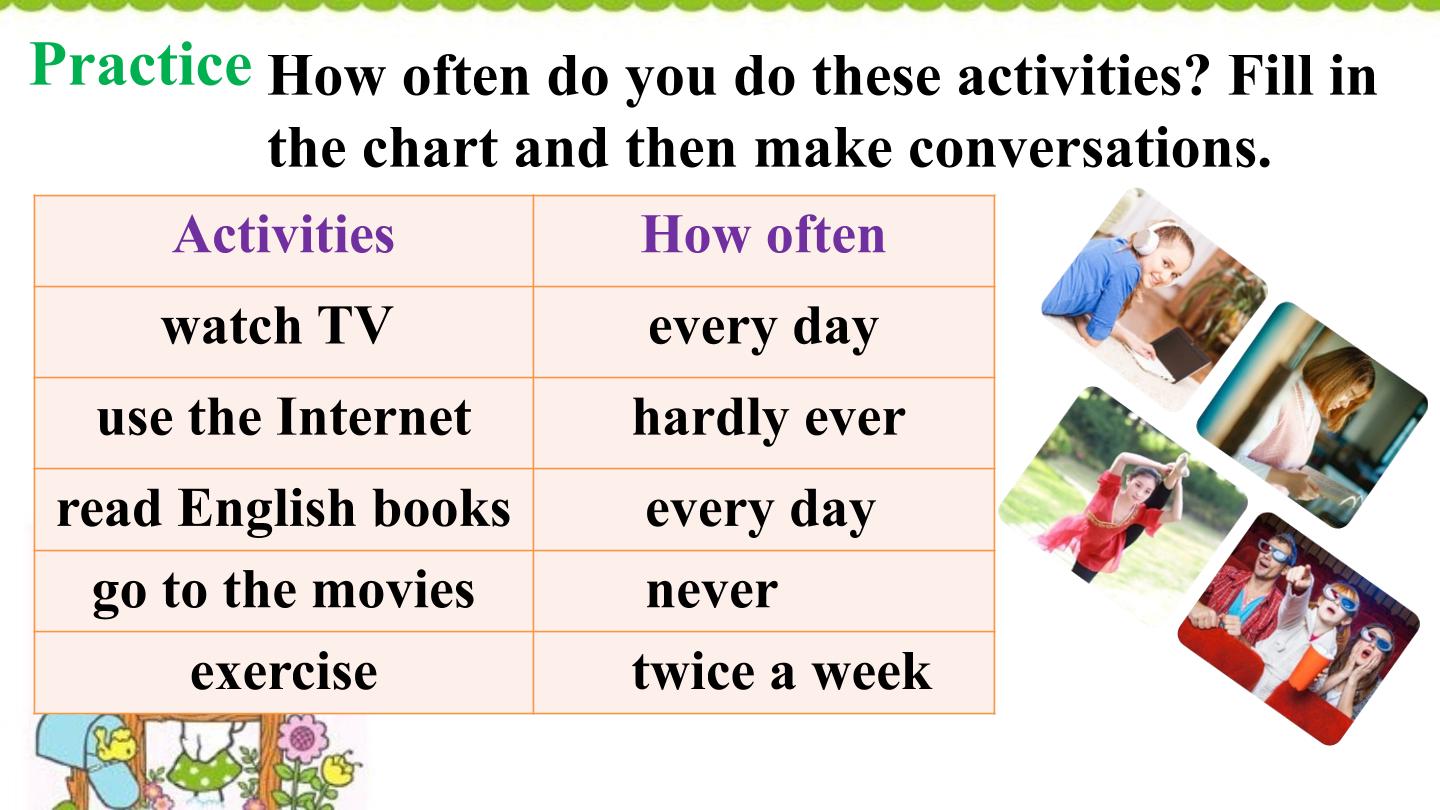 Practice

How often do you do these activities? Fill in the chart and then make conversations.

| Activities | How often |
|---|---|
| watch TV | every day |
| use the Internet | hardly ever |
| read English books | every day |
| go to the movies | never |
| exercise | twice a week |